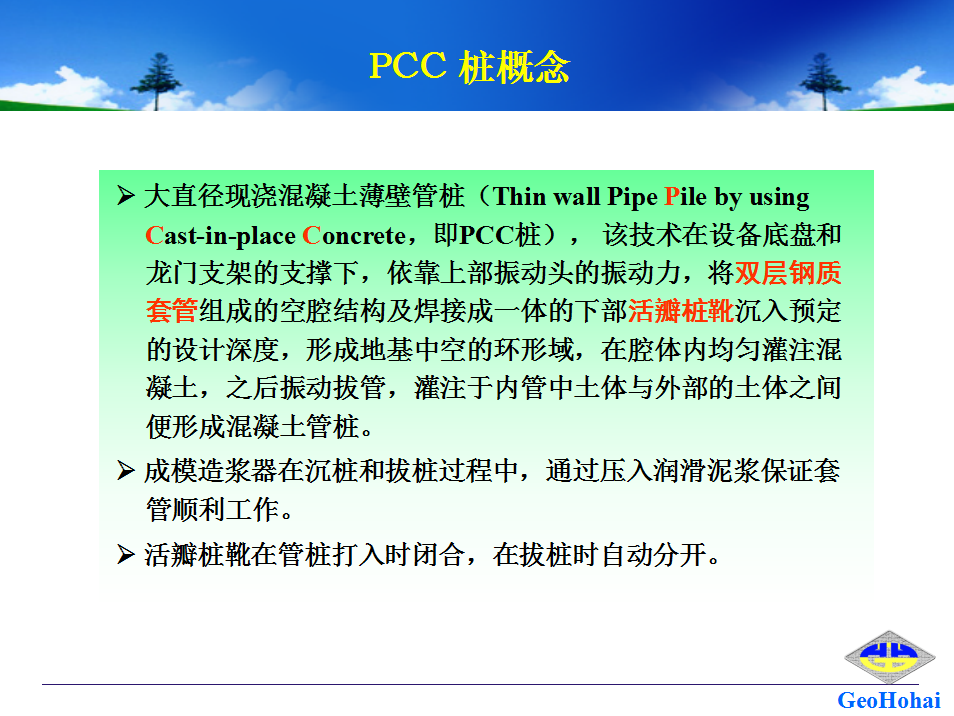 PCC 桩概念

➢ 大直径现浇混凝土薄壁管桩（Thin wall Pipe Pile by using Cast-in-place Concrete，即PCC桩）， 该技术在设备底盘和龙门支架的支撑下，依靠上部振动头的振动力，将双层钢质套管组成的空腔结构及焊接成一体的下部活瓣桩靴沉入预定的设计深度，形成地基中空的环形域，在腔体内均匀灌注混凝土，之后振动拔管，灌注于内管中土体与外部的土体之间便形成混凝土管桩。

➢ 成模造浆器在沉桩和拔桩过程中，通过压入润滑泥浆保证套管顺利工作。

➢ 活瓣桩靴在管桩打入时闭合，在拔桩时自动分开。

GeoHohai